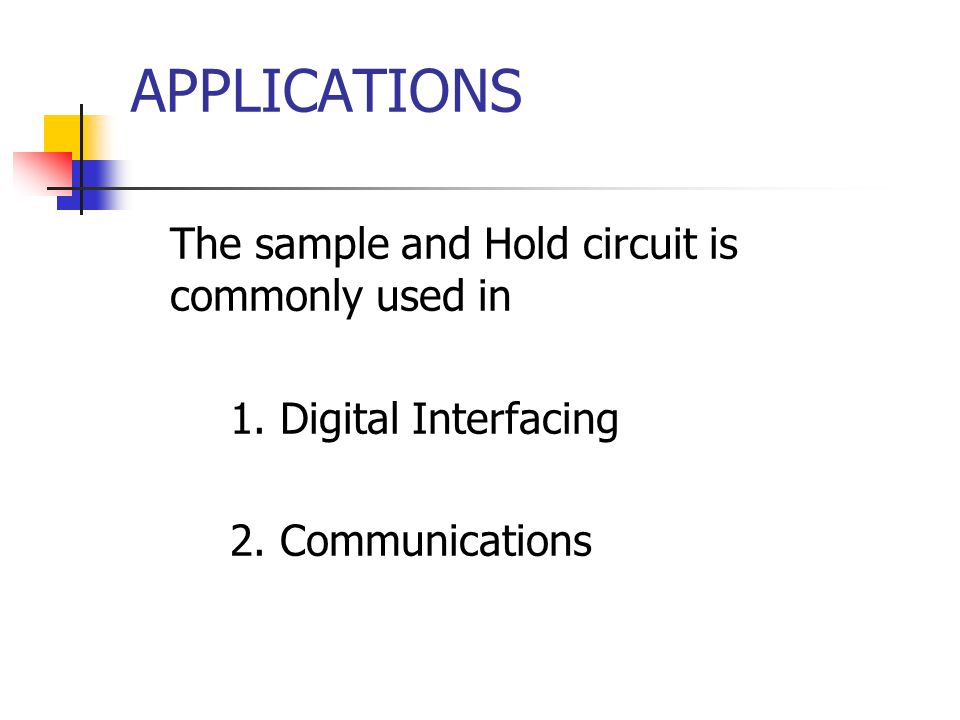 APPLICATIONS

The sample and Hold circuit is commonly used in

1. Digital Interfacing

2. Communications